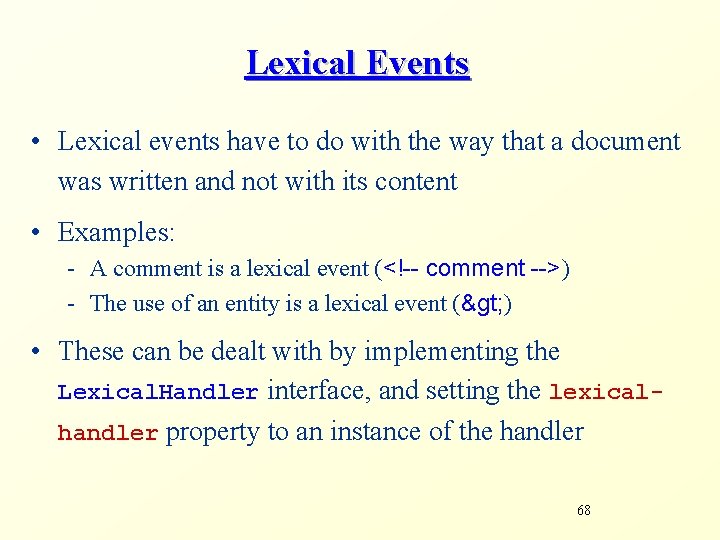 Lexical Events

• Lexical events have to do with the way that a document was written and not with its content

• Examples:

- A comment is a lexical event (<!-- comment -->)
- The use of an entity is a lexical event (&gt;)

• These can be dealt with by implementing the LexicalHandler interface, and setting the lexical-handler property to an instance of the handler

68